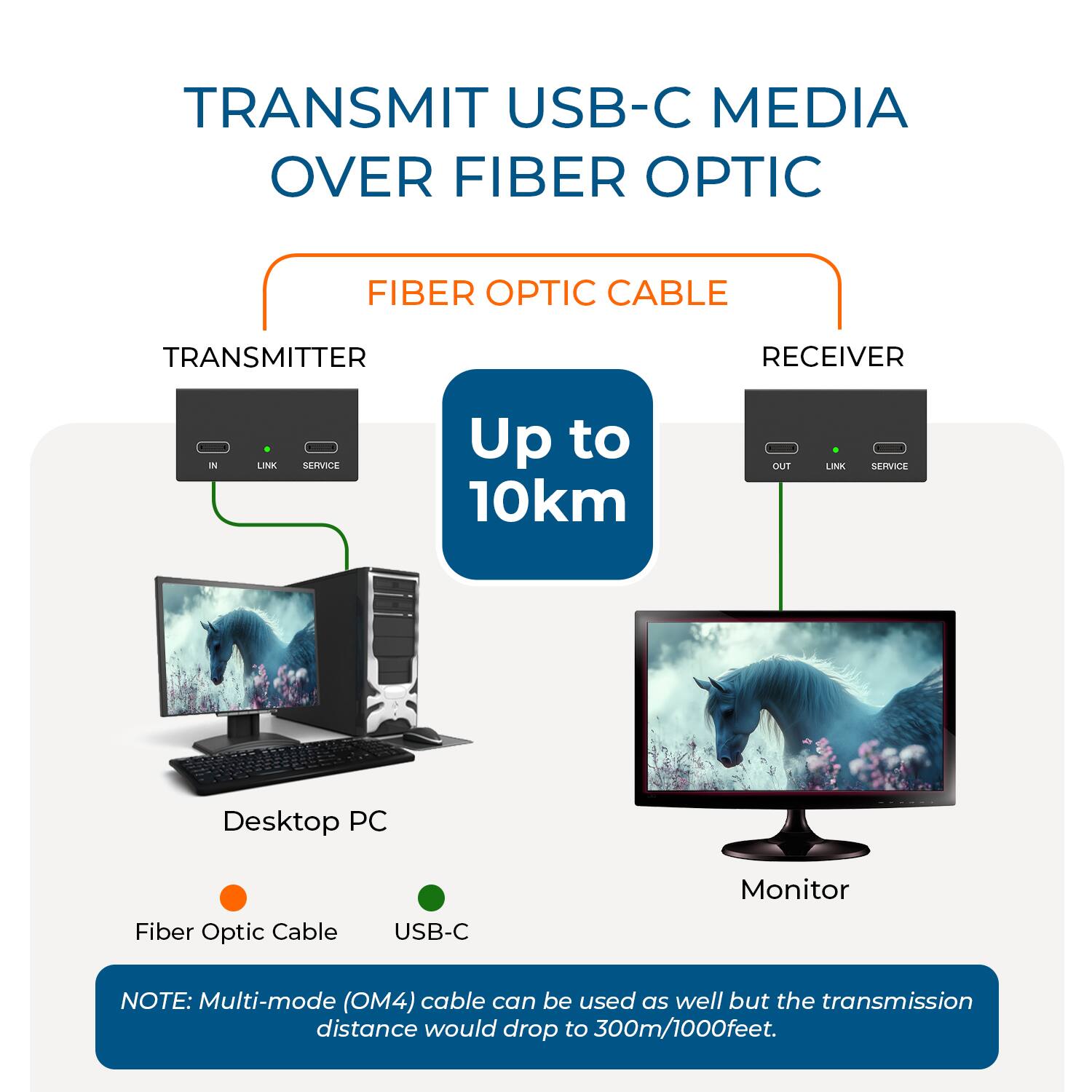 TRANSMIT USB-C MEDIA OVER FIBER OPTIC

FIBER OPTIC CABLE

TRANSMITTER

IN LINK SERVICE

Up to 10km

RECEIVER

OUT LINK SERVICE

Desktop PC

Monitor

Fiber Optic Cable

USB-C

NOTE: Multi-mode (OM4) cable can be used as well but the transmission distance would drop to 300m/1000feet.